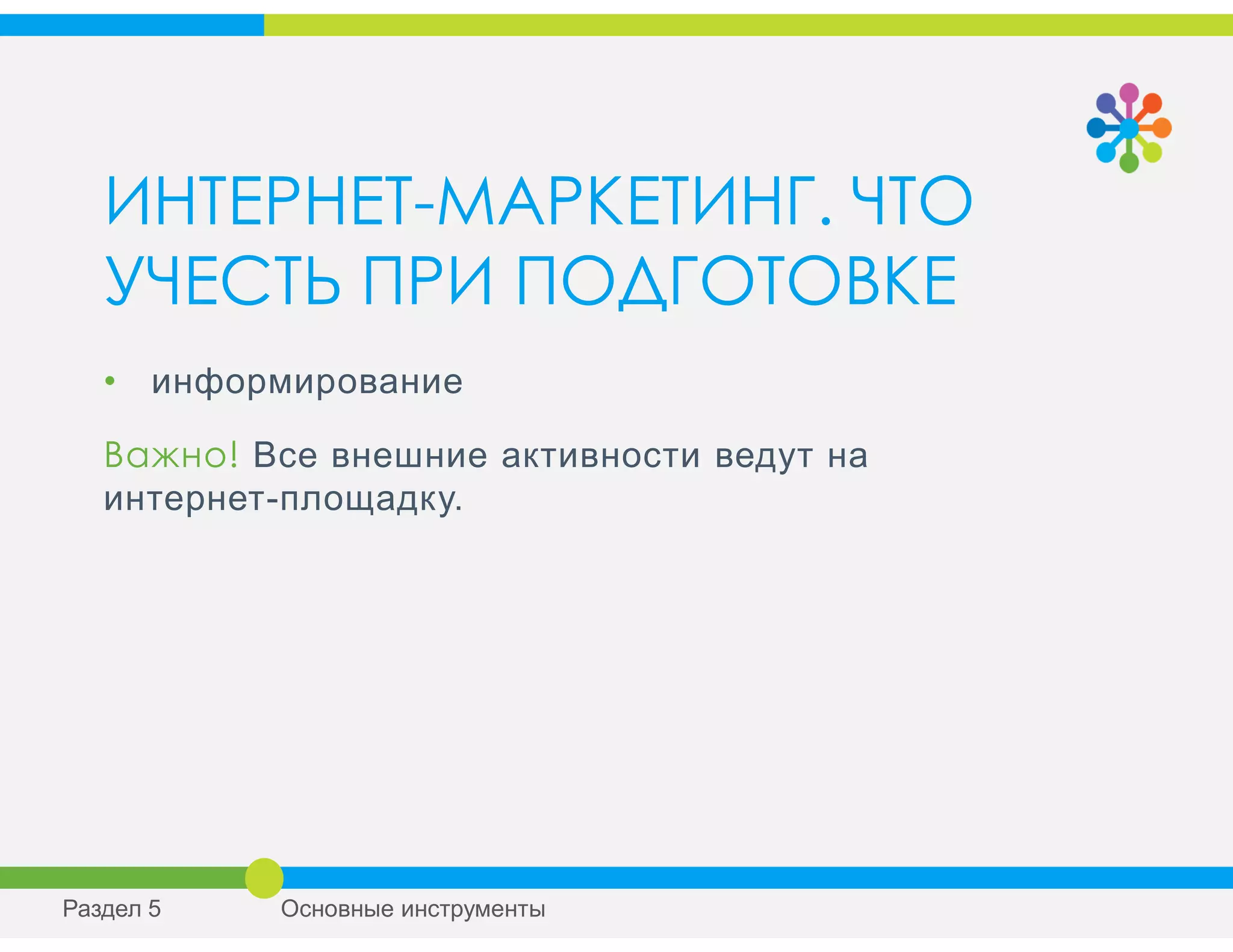 ИНТЕРНЕТ-МАРКЕТИНГ. ЧТО УЧЕСТЬ ПРИ ПОДГОТОВКЕ

• информирование

Важно! Все внешние активности ведут на интернет-площадку.

Раздел 5

Основные инструменты